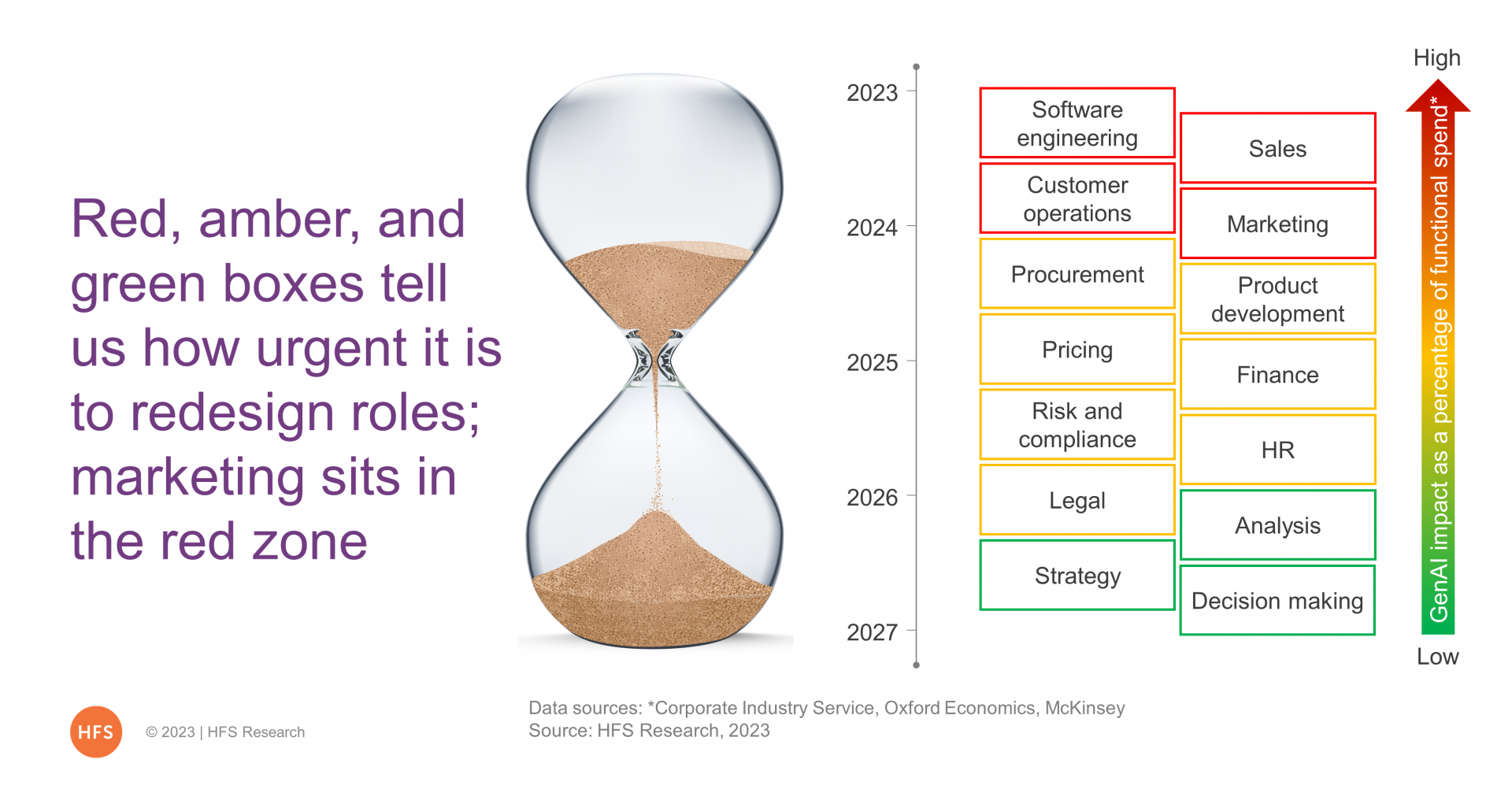 Red, amber, and green boxes tell us how urgent it is to redesign roles; marketing sits in the red zone

2023
2024
2025
2026
2027

Software engineering

Customer operations

Procurement

Pricing

Risk and compliance

Legal

Strategy

Sales

Marketing

Product development

Finance

HR

Analysis

Decision making

High

GenAI impact as a percentage of functional spend*

Low

HFS

© 2023 | HFS Research

Data sources: *Corporate Industry Service, Oxford Economics, McKinsey
Source: HFS Research, 2023